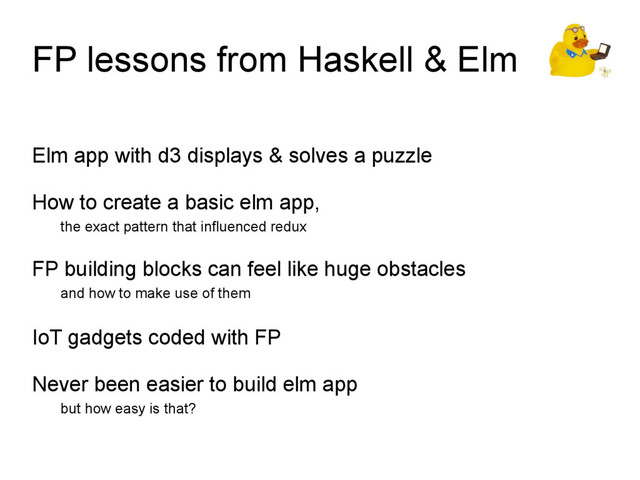 FP lessons from Haskell & Elm

Elm app with d3 displays & solves a puzzle

How to create a basic elm app,
the exact pattern that influenced redux

FP building blocks can feel like huge obstacles
and how to make use of them

IoT gadgets coded with FP

Never been easier to build elm app
but how easy is that?